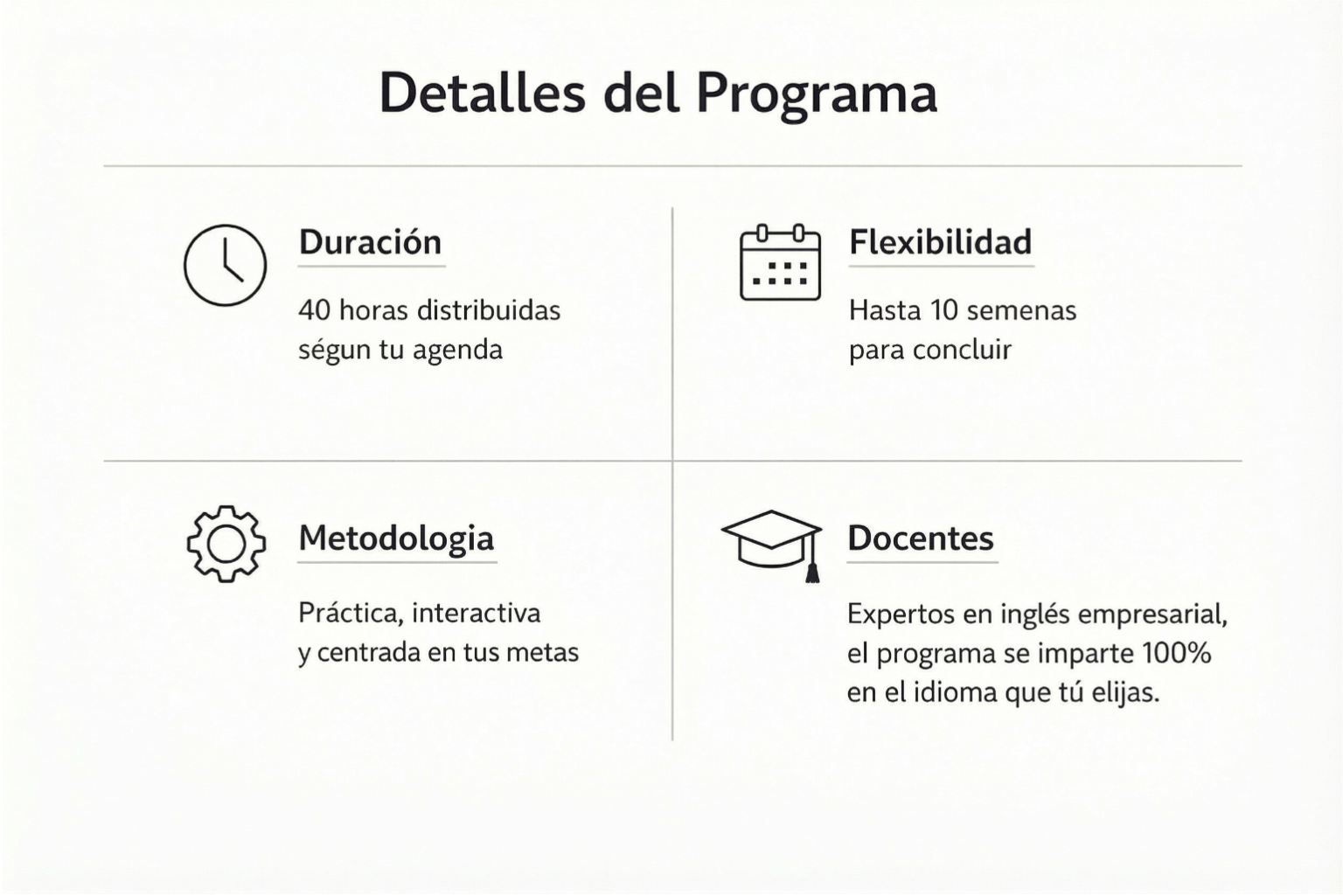 Detalles del Programa

Duración

40 horas distribuidas ségun tu agenda

Flexibilidad

Hasta 10 semenas para concluir

Metodologia

Práctica, interactiva y centrada en tus metas

Docentes

Expertos en inglés empresarial, el programa se imparte 100% en el idioma que tú elijas.